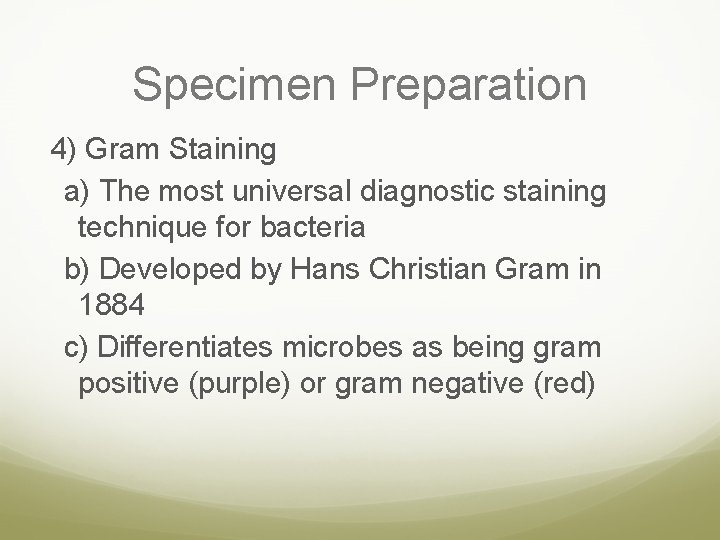 Specimen Preparation

4) Gram Staining

a) The most universal diagnostic staining technique for bacteria

b) Developed by Hans Christian Gram in 1884

c) Differentiates microbes as being gram positive (purple) or gram negative (red)